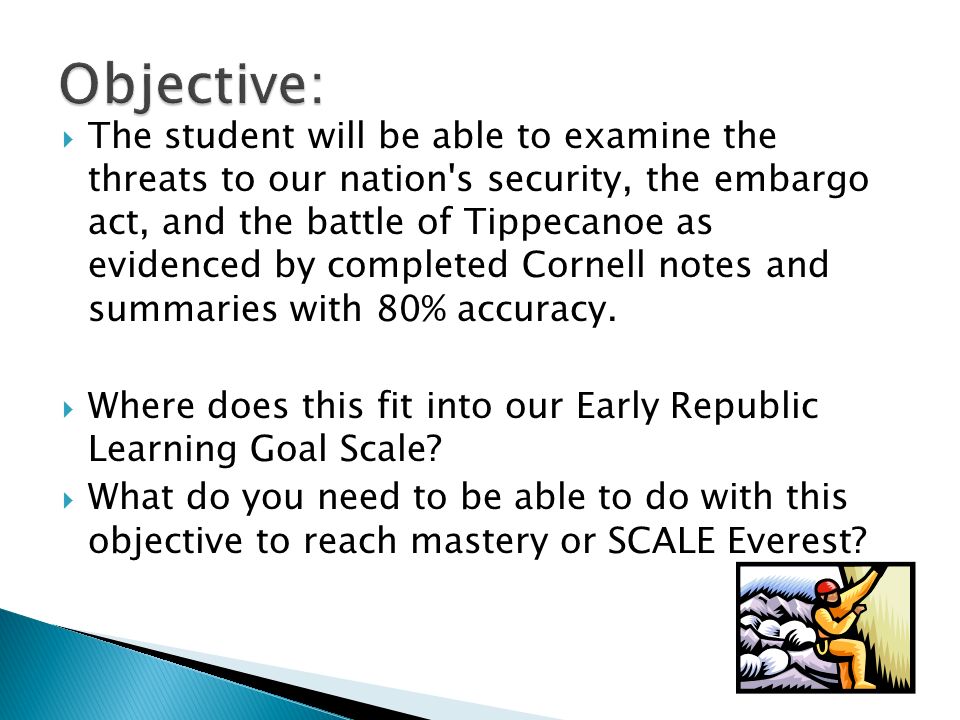 Objective:

The student will be able to examine the threats to our nation's security, the embargo act, and the battle of Tippecanoe as evidenced by completed Cornell notes and summaries with 80% accuracy.

Where does this fit into our Early Republic Learning Goal Scale?

What do you need to be able to do with this objective to reach mastery or SCALE Everest?